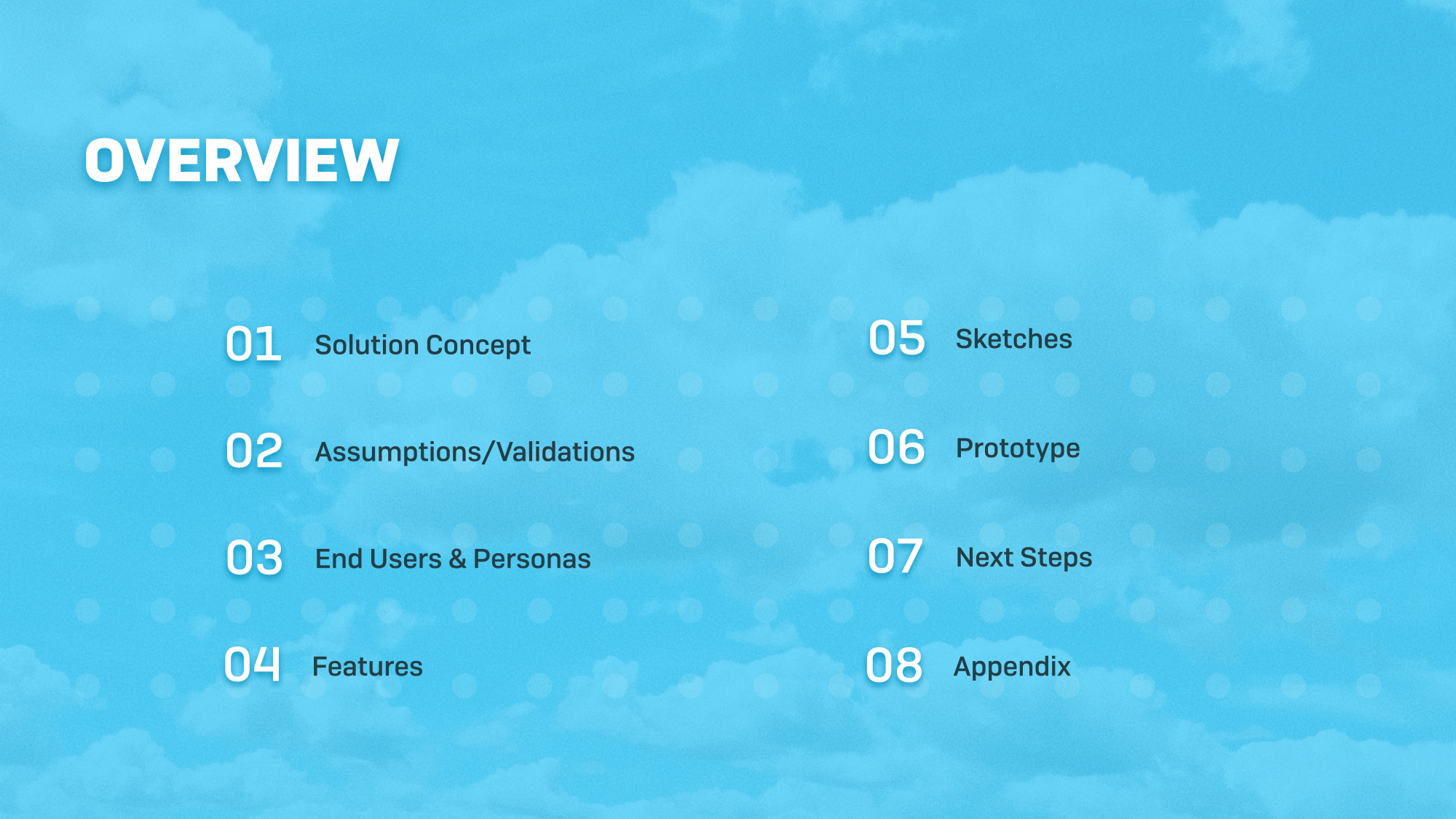 OVERVIEW

01 Solution Concept

02 Assumptions/Validations

03 End Users & Personas

04 Features

05 Sketches

06 Prototype

07 Next Steps

08 Appendix